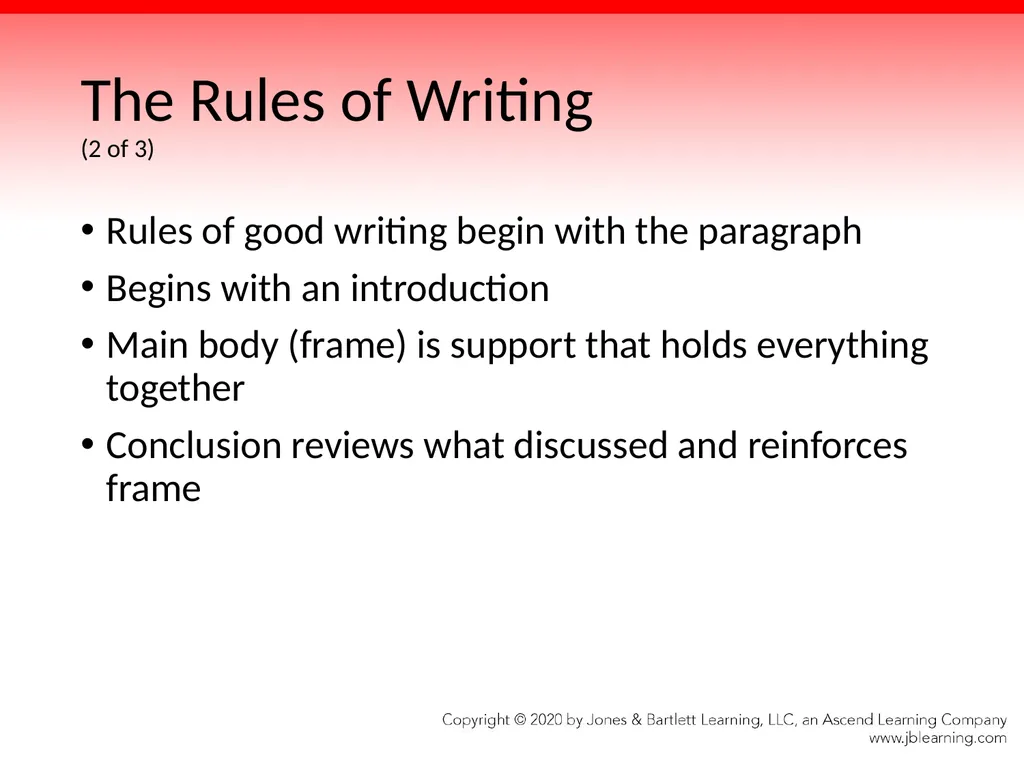 The Rules of Writing
(2 of 3)

• Rules of good writing begin with the paragraph
• Begins with an introduction
• Main body (frame) is support that holds everything together
• Conclusion reviews what discussed and reinforces frame

Copyright © 2020 by Jones & Bartlett Learning, LLC, an Ascend Learning Company
www.jblearning.com